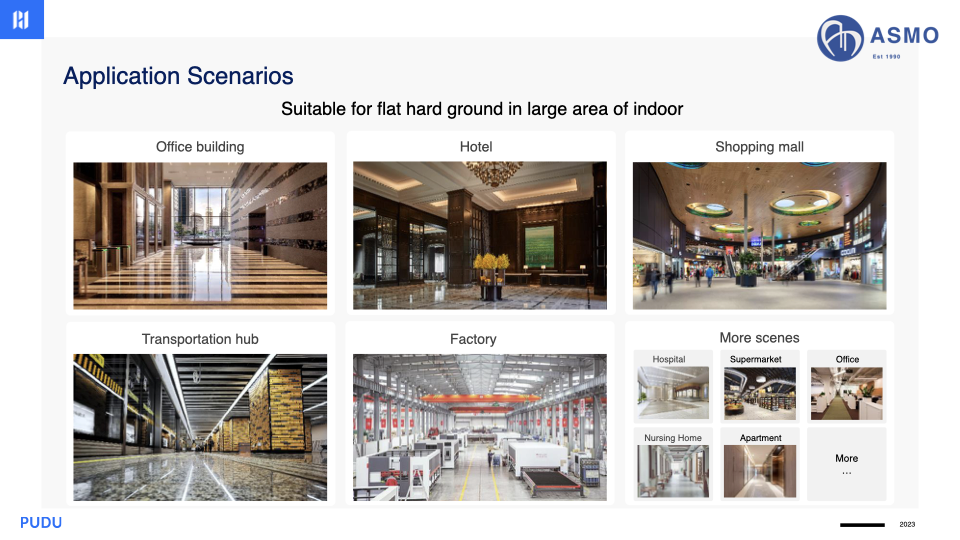 ASMO
Est 1990

Application Scenarios

Suitable for flat hard ground in large area of indoor

Office building

Hotel

Shopping mall

Transportation hub

Factory

More scenes

Hospital

Supermarket

Office

Nursing Home

Apartment

More
...

PUDU

2023